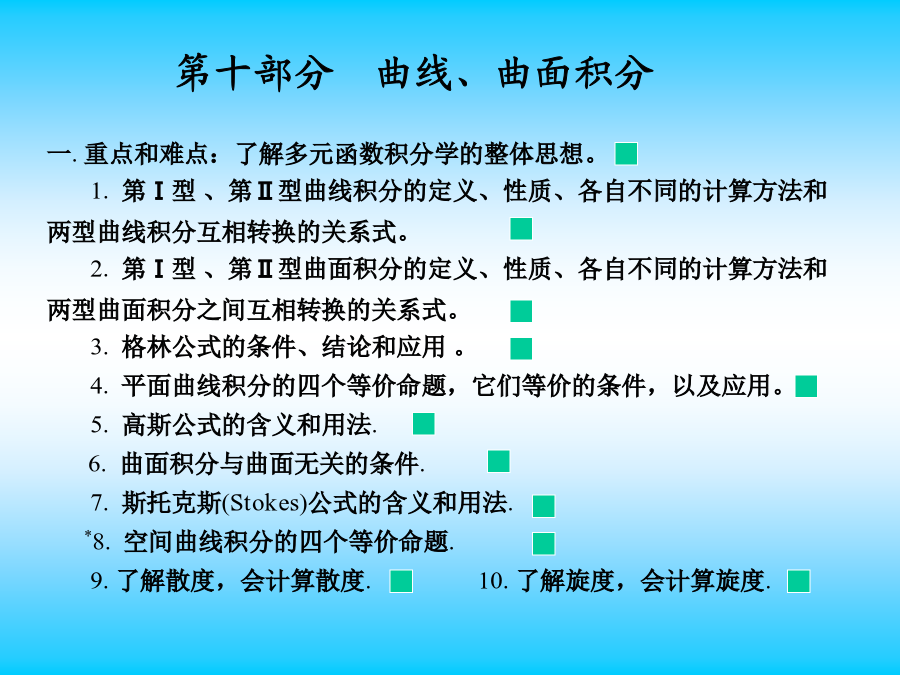 第十部分　曲线、曲面积分

一. 重点和难点：了解多元函数积分学的整体思想。

1. 第Ⅰ型 、第Ⅱ型曲线积分的定义、性质、各自不同的计算方法和两型曲线积分互相转换的关系式。

2. 第Ⅰ型 、第Ⅱ型曲面积分的定义、性质、各自不同的计算方法和两型曲面积分之间互相转换的关系式。

3. 格林公式的条件、结论和应用 。

4. 平面曲线积分的四个等价命题，它们等价的条件，以及应用。

5. 高斯公式的含义和用法.

6. 曲面积分与曲面无关的条件.

7. 斯托克斯(Stokes)公式的含义和用法.

*8. 空间曲线积分的四个等价命题.

9. 了解散度，会计算散度.　10. 了解旋度，会计算旋度.